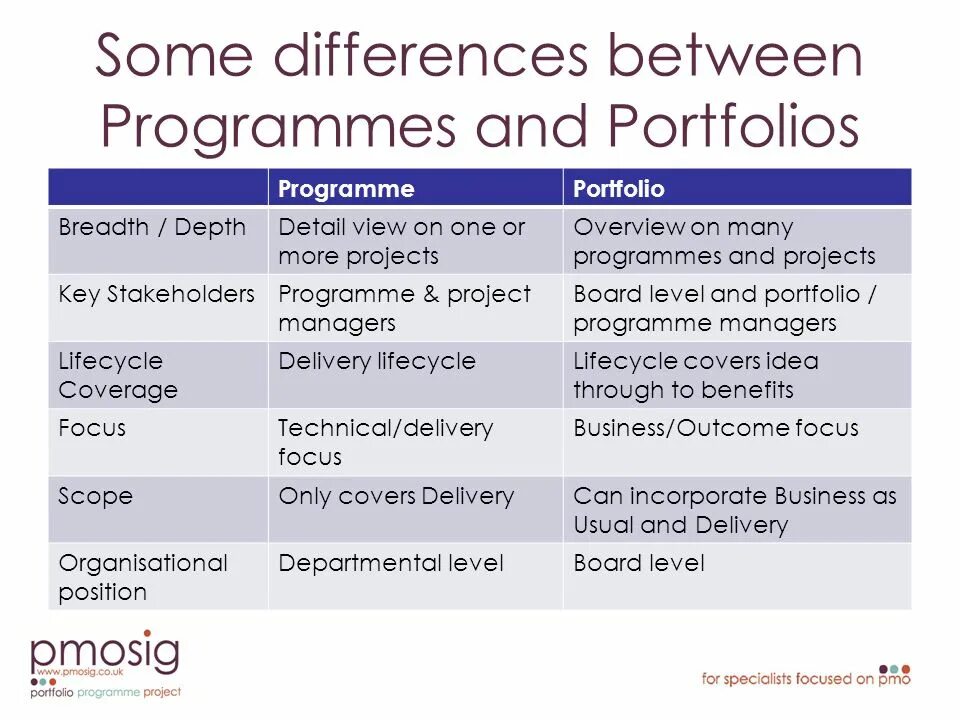 Some differences between Programmes and Portfolios

| | Programme | Portfolio |
|---|---|---|
| Breadth / Depth | Detail view on one or more projects | Overview on many programmes and projects |
| Key Stakeholders | Programme & project managers | Board level and portfolio / programme managers |
| Lifecycle Coverage | Delivery lifecycle | Lifecycle covers idea through to benefits |
| Focus | Technical/delivery focus | Business/Outcome focus |
| Scope | Only covers Delivery | Can incorporate Business as Usual and Delivery |
| Organisational position | Departmental level | Board level |

pmosig
www.pmosig.co.uk
portfolio programme project

for specialists focused on pmo